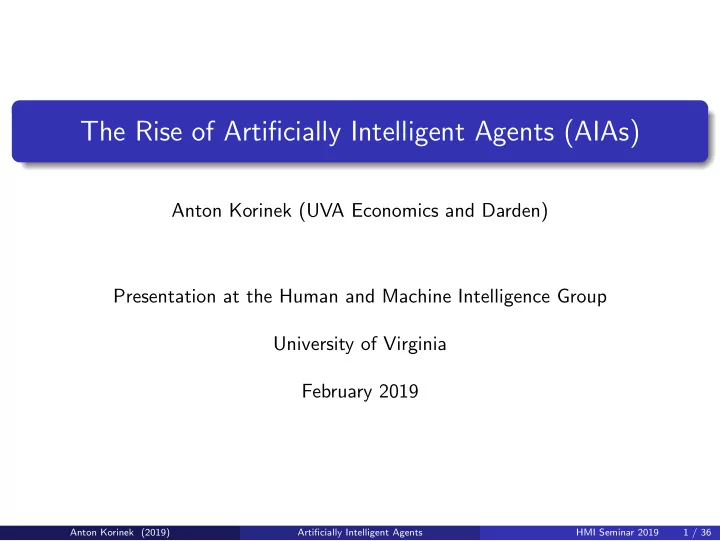 The Rise of Artificially Intelligent Agents (AIAs)

Anton Korinek (UVA Economics and Darden)

Presentation at the Human and Machine Intelligence Group

University of Virginia

February 2019

Anton Korinek (2019) Artificially Intelligent Agents HMI Seminar 2019 1 / 36